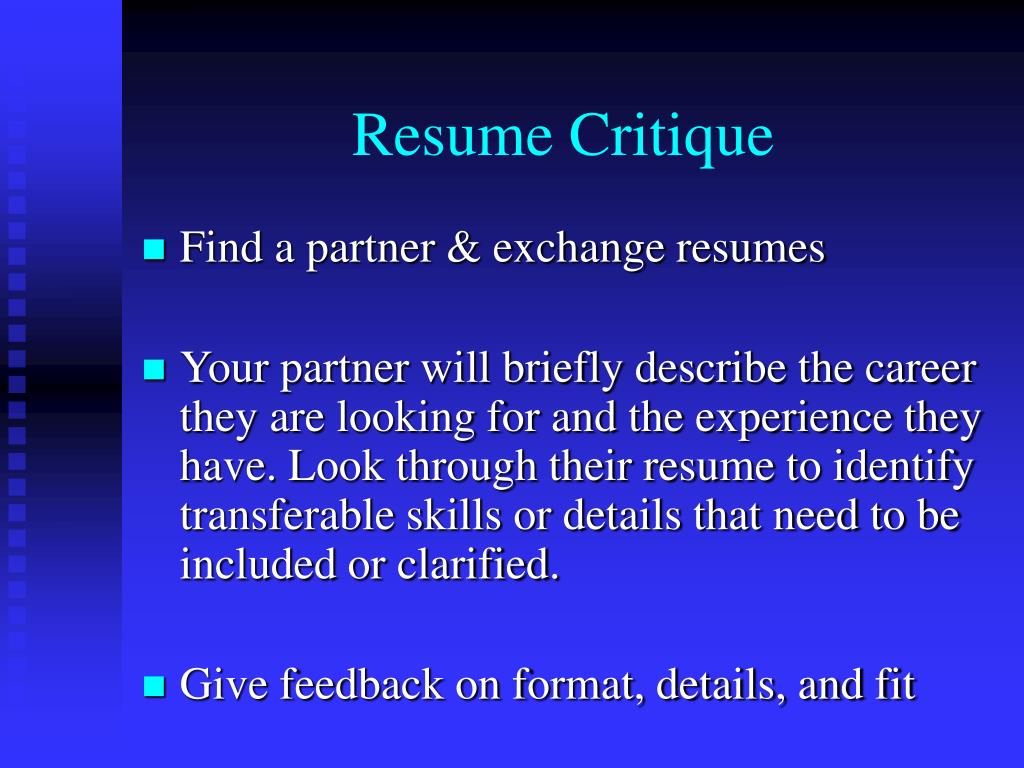 Resume Critique

Find a partner & exchange resumes

Your partner will briefly describe the career they are looking for and the experience they have. Look through their resume to identify transferable skills or details that need to be included or clarified.

Give feedback on format, details, and fit